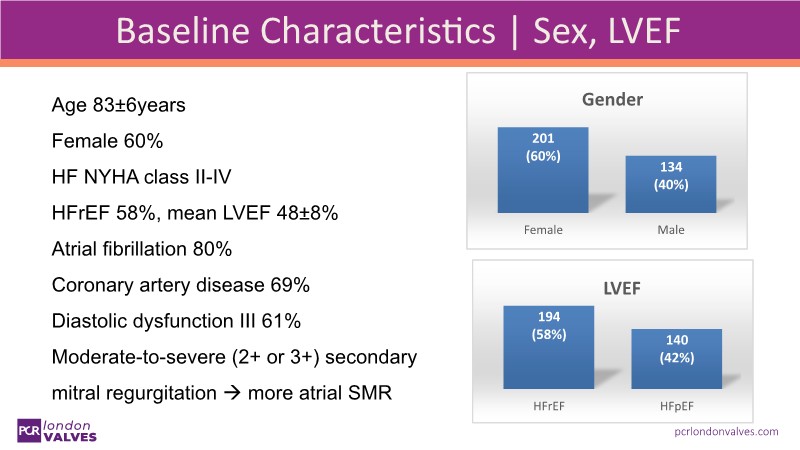 Baseline Characteristics | Sex, LVEF

Age 83±6years

Female 60%

HF NYHA class II-IV

HFrEF 58%, mean LVEF 48±8%

Atrial fibrillation 80%

Coronary artery disease 69%

Diastolic dysfunction III 61%

Moderate-to-severe (2+ or 3+) secondary mitral regurgitation → more atrial SMR

Gender

201 (60%)

134 (40%)

Female

Male

LVEF

194 (58%)

140 (42%)

HFrEF

HFpEF

PCR london VALVES

pcrlondonvalves.com